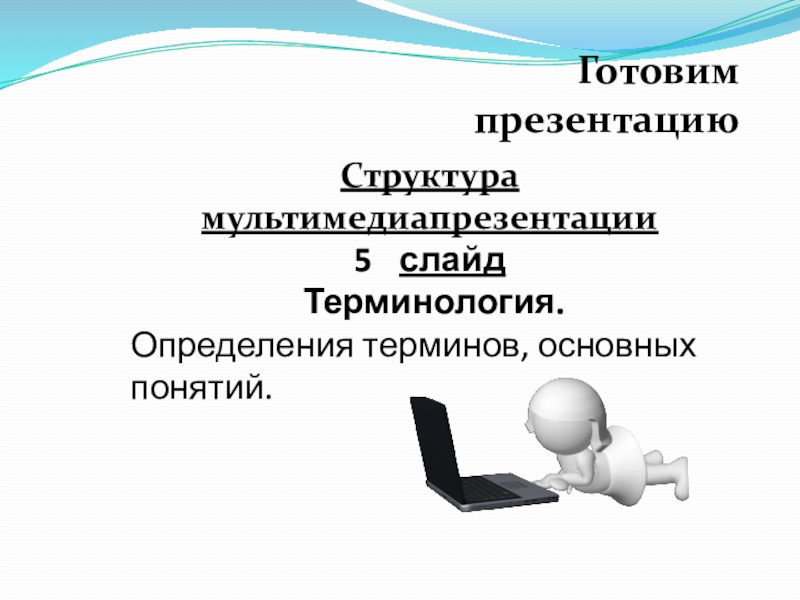 Готовим презентацию

Структура мультимедиапрезентации

5 слайд

Терминология.

Определения терминов, основных понятий.